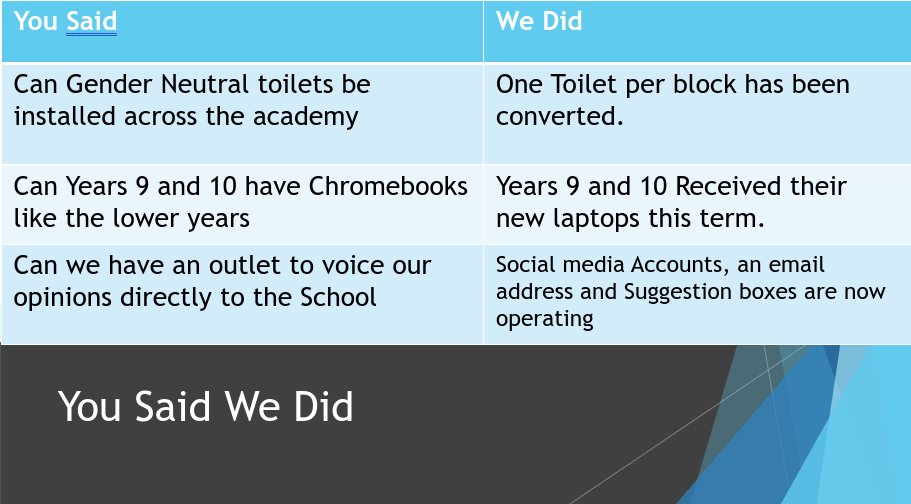 | You Said | We Did |
|---|---|
| Can Gender Neutral toilets be installed across the academy | One Toilet per block has been converted. |
| Can Years 9 and 10 have Chromebooks like the lower years | Years 9 and 10 Received their new laptops this term. |
| Can we have an outlet to voice our opinions directly to the School | Social media Accounts, an email address and Suggestion boxes are now operating |

You Said We Did